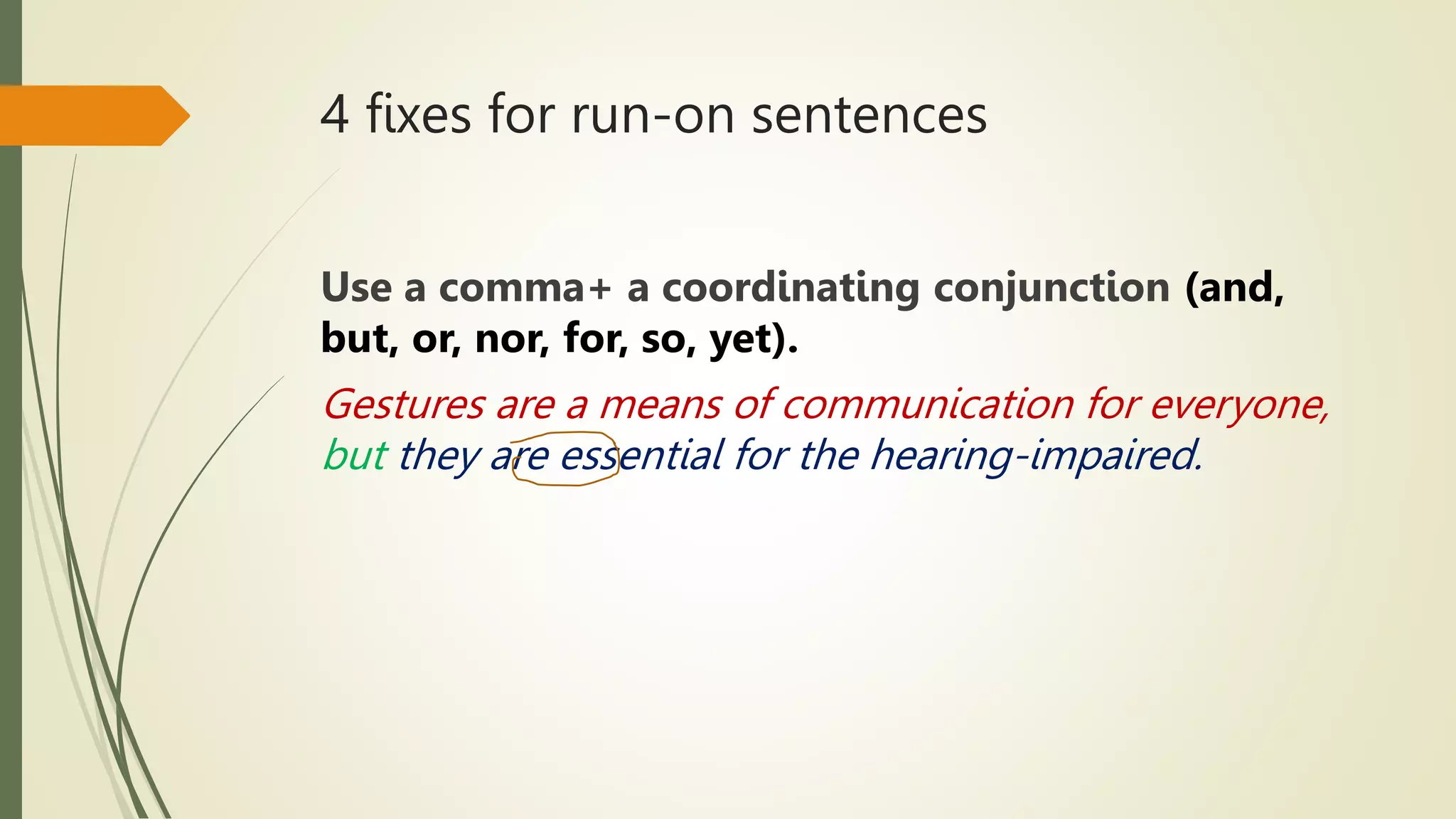 4 fixes for run-on sentences

Use a comma+ a coordinating conjunction (and, but, or, nor, for, so, yet).

Gestures are a means of communication for everyone, but they are essential for the hearing-impaired.